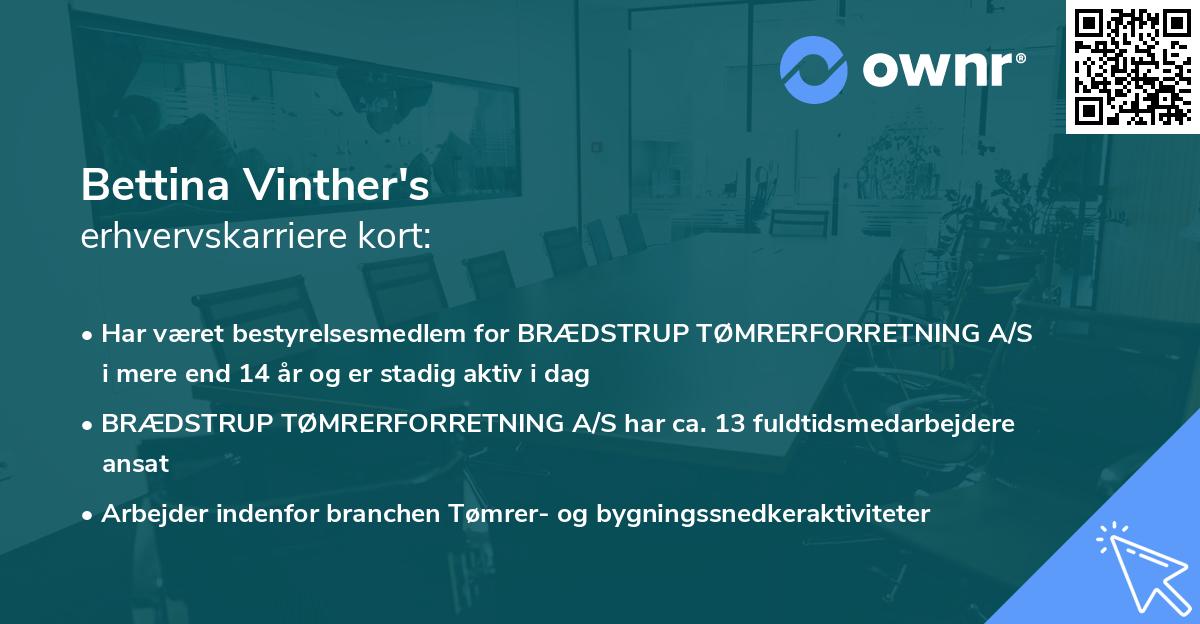 ownr®

Bettina Vinther's
erhvervskarriere kort:

• Har været bestyrelsesmedlem for BRÆDSTRUP TØMRERFORRETNING A/S i mere end 14 år og er stadig aktiv i dag

• BRÆDSTRUP TØMRERFORRETNING A/S har ca. 13 fuldtidsmedarbejdere ansat

• Arbejder indenfor branchen Tømrer- og bygningssnedkeraktiviteter